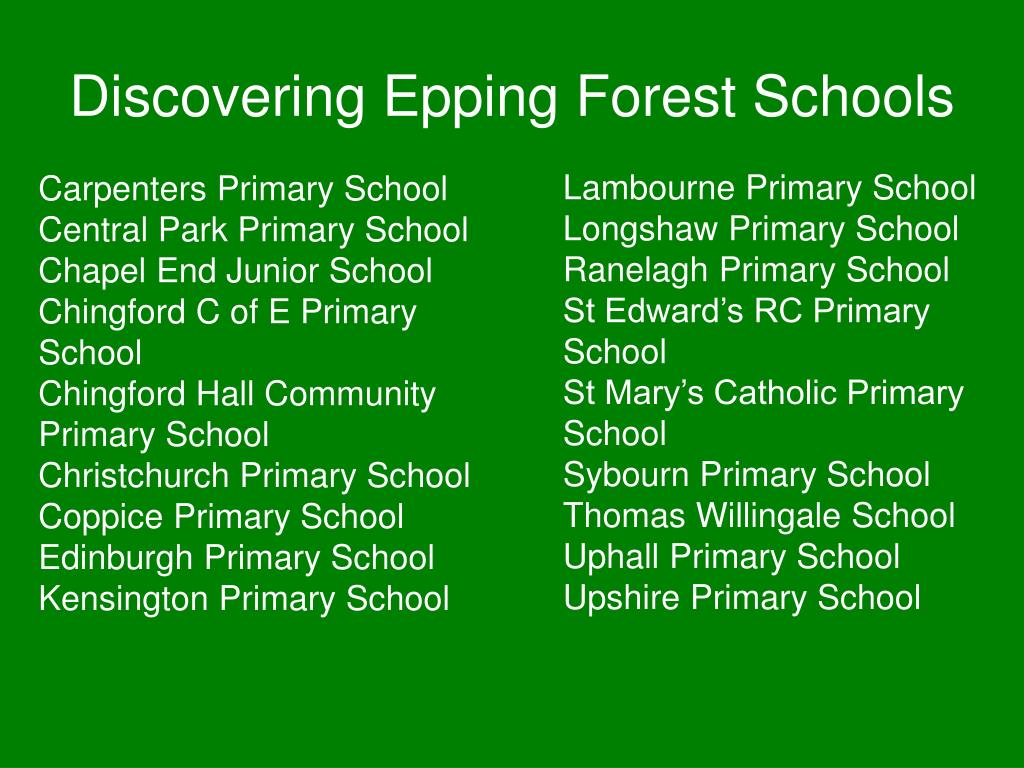 Discovering Epping Forest Schools

Carpenters Primary School
Central Park Primary School
Chapel End Junior School
Chingford C of E Primary School
Chingford Hall Community Primary School
Christchurch Primary School
Coppice Primary School
Edinburgh Primary School
Kensington Primary School

Lambourne Primary School
Longshaw Primary School
Ranelagh Primary School
St Edward’s RC Primary School
St Mary’s Catholic Primary School
Sybourn Primary School
Thomas Willingale School
Uphall Primary School
Upshire Primary School